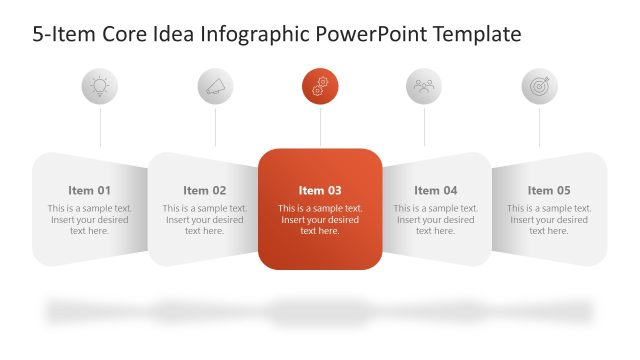 5-Item Core Idea Infographic PowerPoint Template

Item 01
This is a sample text. Insert your desired text here.

Item 02
This is a sample text. Insert your desired text here.

Item 03
This is a sample text. Insert your desired text here.

Item 04
This is a sample text. Insert your desired text here.

Item 05
This is a sample text. Insert your desired text here.